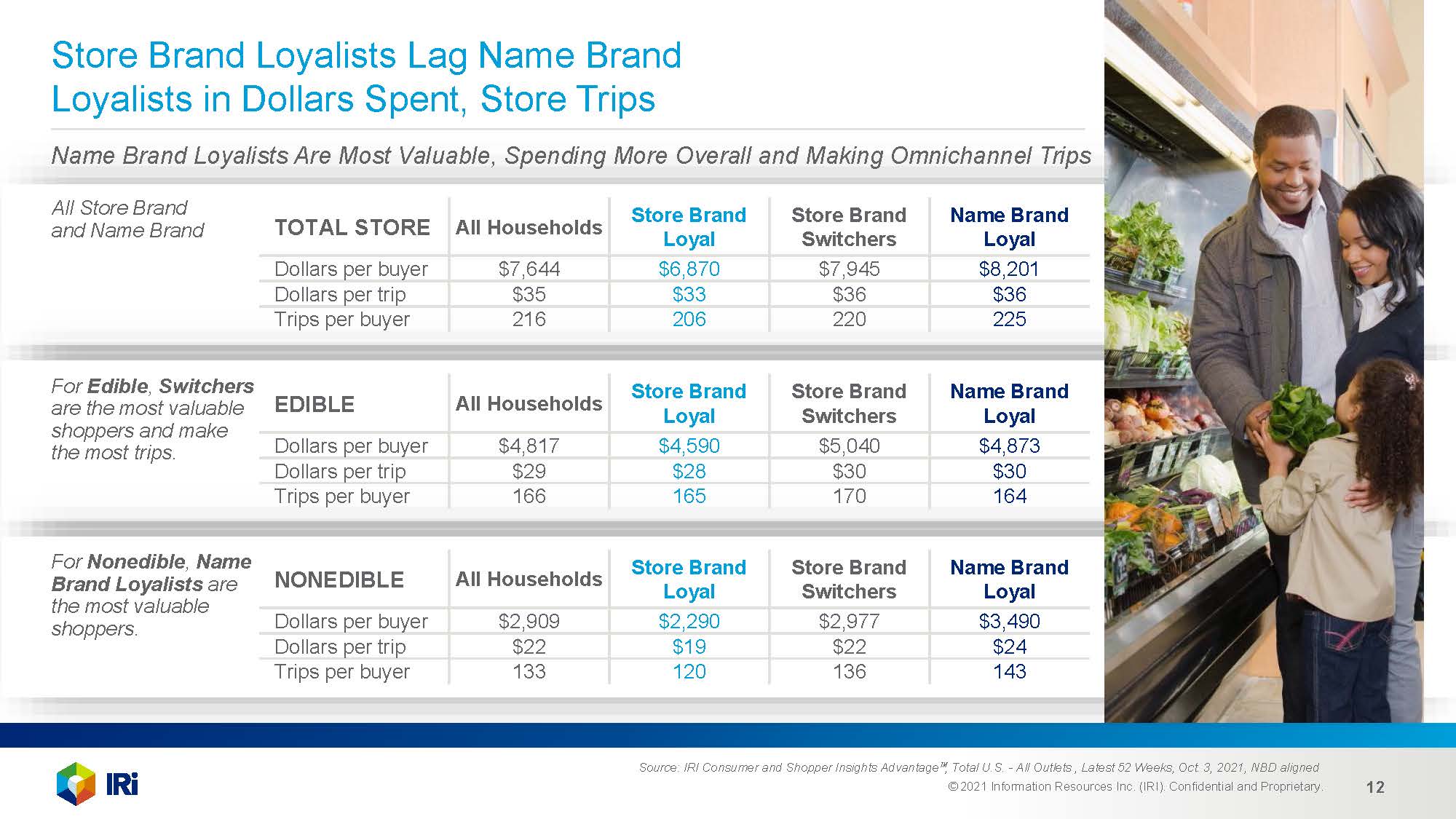 Store Brand Loyalists Lag Name Brand Loyalists in Dollars Spent, Store Trips

Name Brand Loyalists Are Most Valuable, Spending More Overall and Making Omnichannel Trips

All Store Brand and Name Brand

| TOTAL STORE | All Households | Store Brand Loyal | Store Brand Switchers | Name Brand Loyal |
|---|---|---|---|---|
| Dollars per buyer | $7,644 | $6,870 | $7,945 | $8,201 |
| Dollars per trip | $35 | $33 | $36 | $36 |
| Trips per buyer | 216 | 206 | 220 | 225 |

For Edible, Switchers are the most valuable shoppers and make the most trips.

| EDIBLE | All Households | Store Brand Loyal | Store Brand Switchers | Name Brand Loyal |
|---|---|---|---|---|
| Dollars per buyer | $4,817 | $4,590 | $5,040 | $4,873 |
| Dollars per trip | $29 | $28 | $30 | $30 |
| Trips per buyer | 166 | 165 | 170 | 164 |

For Nonedible, Name Brand Loyalists are the most valuable shoppers.

| NONEDIBLE | All Households | Store Brand Loyal | Store Brand Switchers | Name Brand Loyal |
|---|---|---|---|---|
| Dollars per buyer | $2,909 | $2,290 | $2,977 | $3,490 |
| Dollars per trip | $22 | $19 | $22 | $24 |
| Trips per buyer | 133 | 120 | 136 | 143 |

IRi

Source: IRI Consumer and Shopper Insights Advantage™, Total U.S. - All Outlets, Latest 52 Weeks, Oct. 3, 2021, NBD aligned
© 2021 Information Resources Inc. (IRI). Confidential and Proprietary.
12